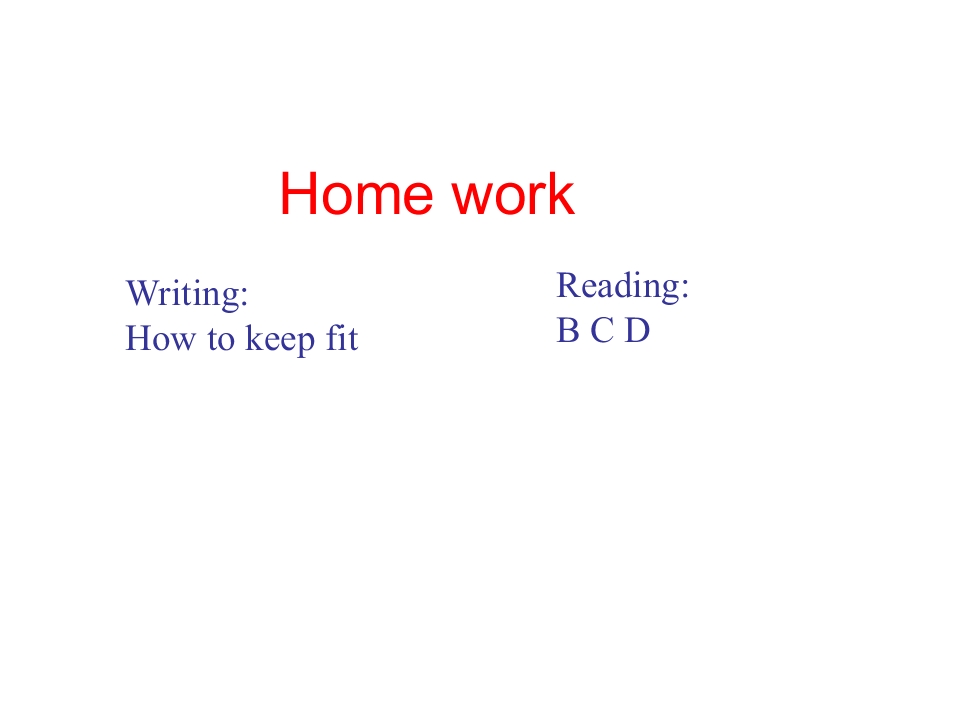 Home work

Writing:
How to keep fit

Reading:
B C D